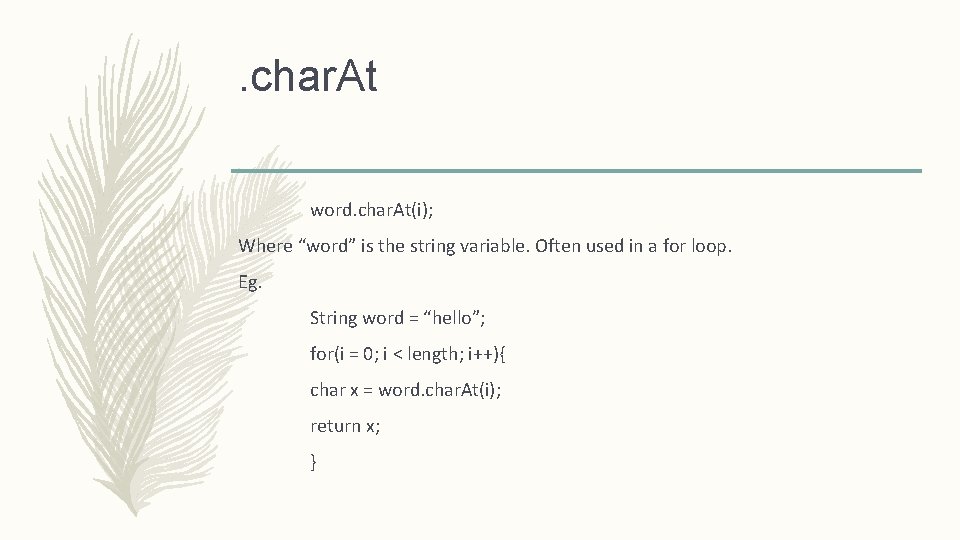 .charAt

word.charAt(i);

Where “word” is the string variable. Often used in a for loop.

Eg.

String word = “hello”;

for(i = 0; i < length; i++){

char x = word.charAt(i);

return x;

}